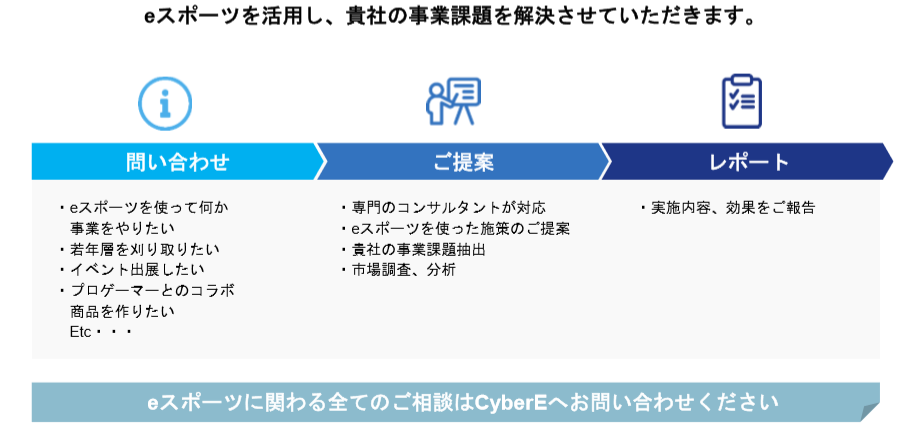 eスポーツを活用し、貴社の事業課題を解決させていただきます。

問い合わせ

・eスポーツを使って何か事業をやりたい
・若年層を刈り取りたい
・イベント出展したい
・プロゲーマーとのコラボ商品を作りたい
Etc・・・

ご提案

・専門のコンサルタントが対応
・eスポーツを使った施策のご提案
・貴社の事業課題抽出
・市場調査、分析

レポート

・実施内容、効果をご報告

eスポーツに関わる全てのご相談はCyberEへお問い合わせください